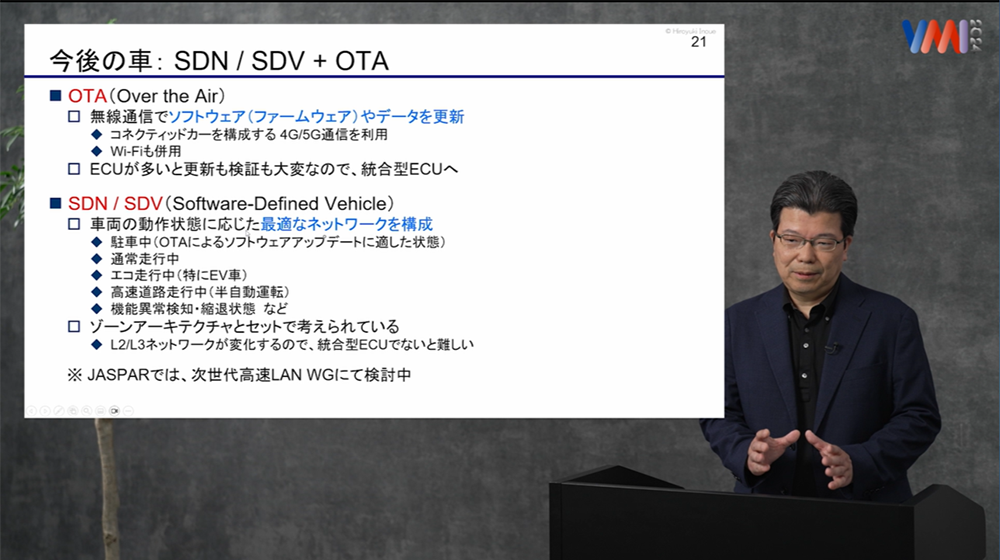 © Hiroyuki Inoue
21

今後の車: SDN / SDV + OTA

■ OTA（Over the Air）
□ 無線通信でソフトウェア（ファームウェア）やデータを更新
◆ コネクティッドカーを構成する 4G/5G通信を利用
◆ Wi-Fiも併用
□ ECUが多いと更新も検証も大変なので、統合型ECUへ

■ SDN / SDV（Software-Defined Vehicle）
□ 車両の動作状態に応じた最適なネットワークを構成
◆ 駐車中（OTAによるソフトウェアアップデートに適した状態）
◆ 通常走行中
◆ エコ走行中（特にEV車）
◆ 高速道路走行中（半自動運転）
◆ 機能異常検知・縮退状態 など
□ ゾーンアーキテクチャとセットで考えられている
◆ L2/L3ネットワークが変化するので、統合型ECUでないと難しい

※ JASPARでは、次世代高速LAN WGにて検討中

VMI 2023